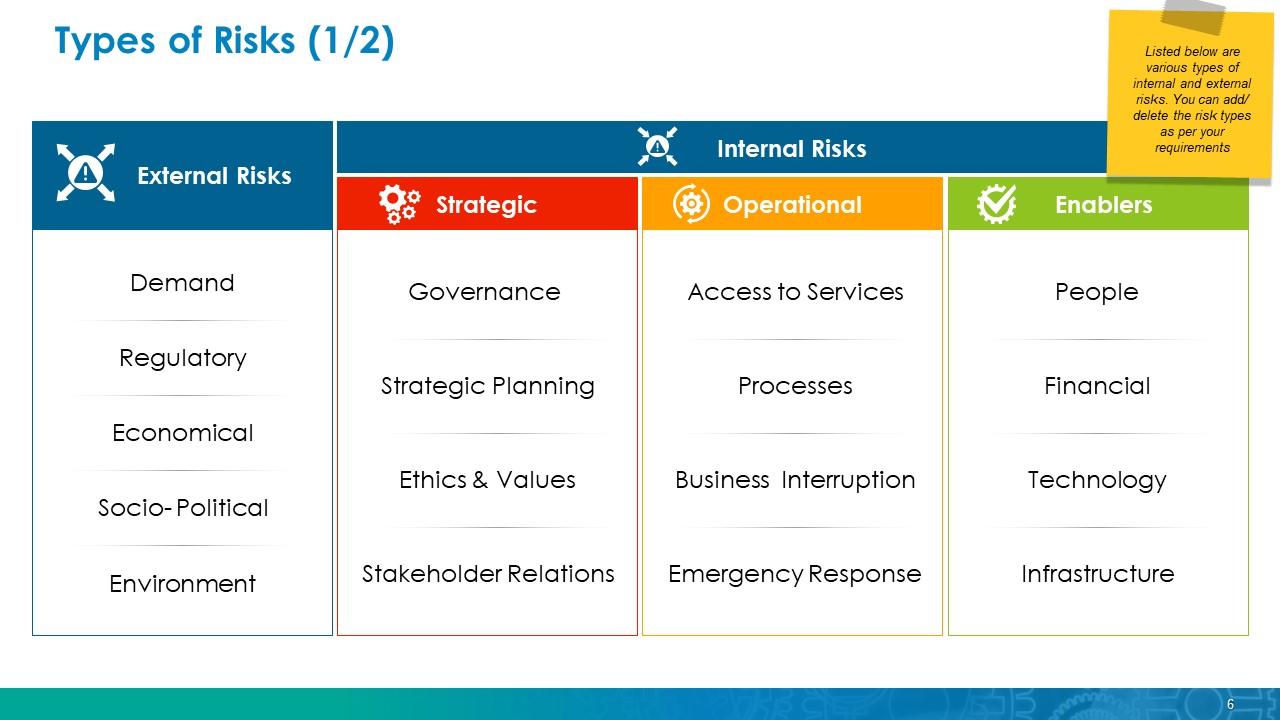 Types of Risks (1/2)

Listed below are various types of internal and external risks. You can add/ delete the risk types as per your requirements

External Risks

Demand

Regulatory

Economical

Socio- Political

Environment

Internal Risks

Strategic

Governance

Strategic Planning

Ethics & Values

Stakeholder Relations

Operational

Access to Services

Processes

Business Interruption

Emergency Response

Enablers

People

Financial

Technology

Infrastructure

6